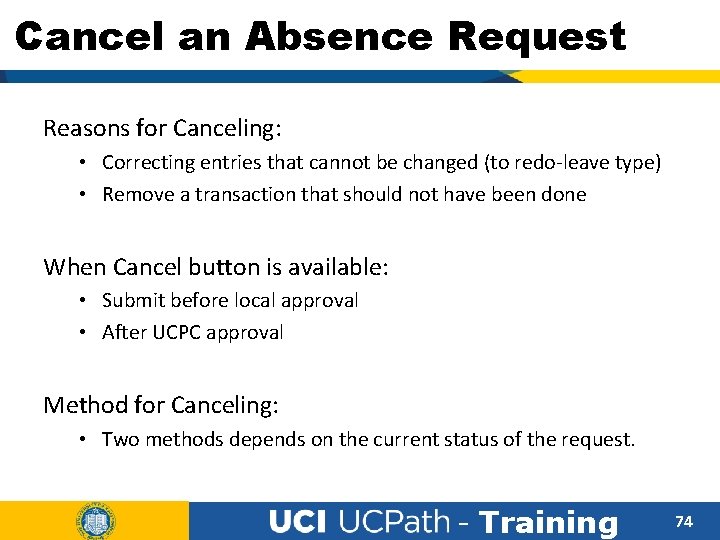 Cancel an Absence Request

Reasons for Canceling:
• Correcting entries that cannot be changed (to redo-leave type)
• Remove a transaction that should not have been done

When Cancel button is available:
• Submit before local approval
• After UCPC approval

Method for Canceling:
• Two methods depends on the current status of the request.

UCI UCPath - Training
74